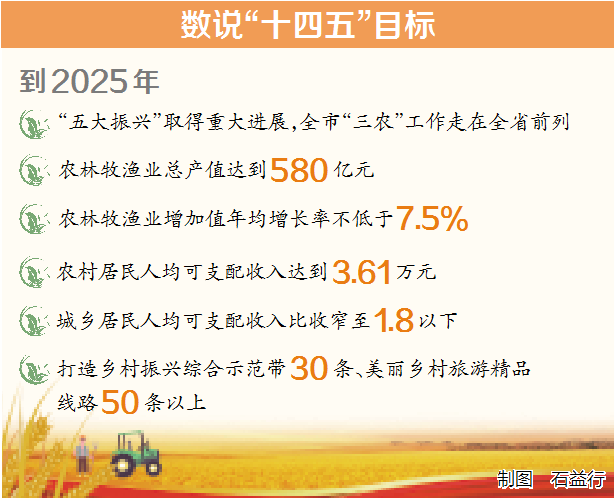 数说“十四五”目标

到2025年

“五大振兴”取得重大进展，全市“三农”工作走在全省前列

农林牧渔业总产值达到580亿元

农林牧渔业增加值年均增长率不低于7.5%

农村居民人均可支配收入达到3.61万元

城乡居民人均可支配收入比收窄至1.8以下

打造乡村振兴综合示范带30条、美丽乡村旅游精品线路50条以上

制图 石益行